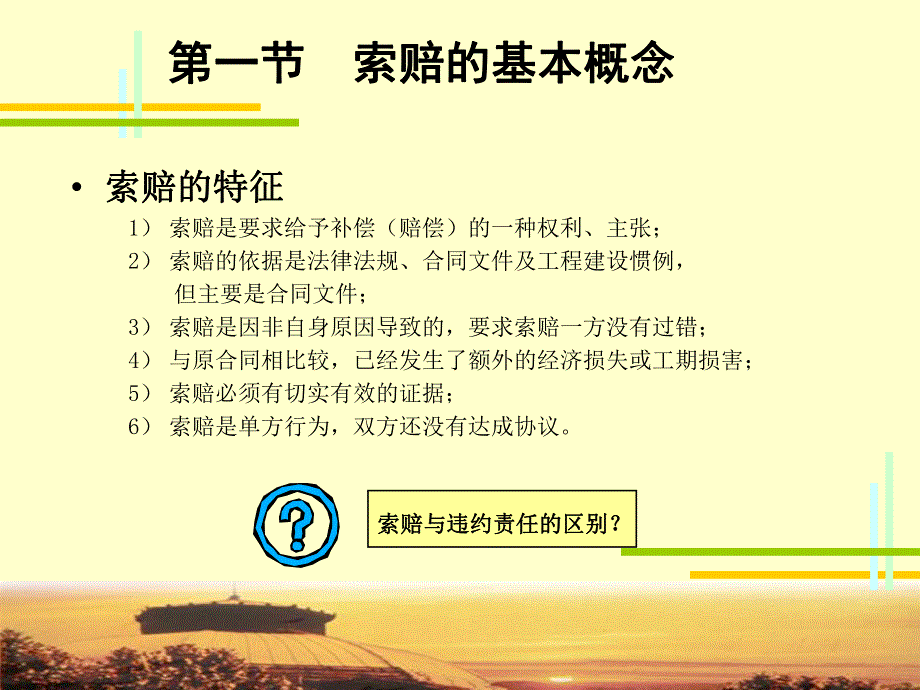 第一节　索赔的基本概念

• 索赔的特征

1） 索赔是要求给予补偿（赔偿）的一种权利、主张；
2） 索赔的依据是法律法规、合同文件及工程建设惯例，但主要是合同文件；
3） 索赔是因非自身原因导致的，要求索赔一方没有过错；
4） 与原合同相比较，已经发生了额外的经济损失或工期损害；
5） 索赔必须有切实有效的证据；
6） 索赔是单方行为，双方还没有达成协议。

?

索赔与违约责任的区别？